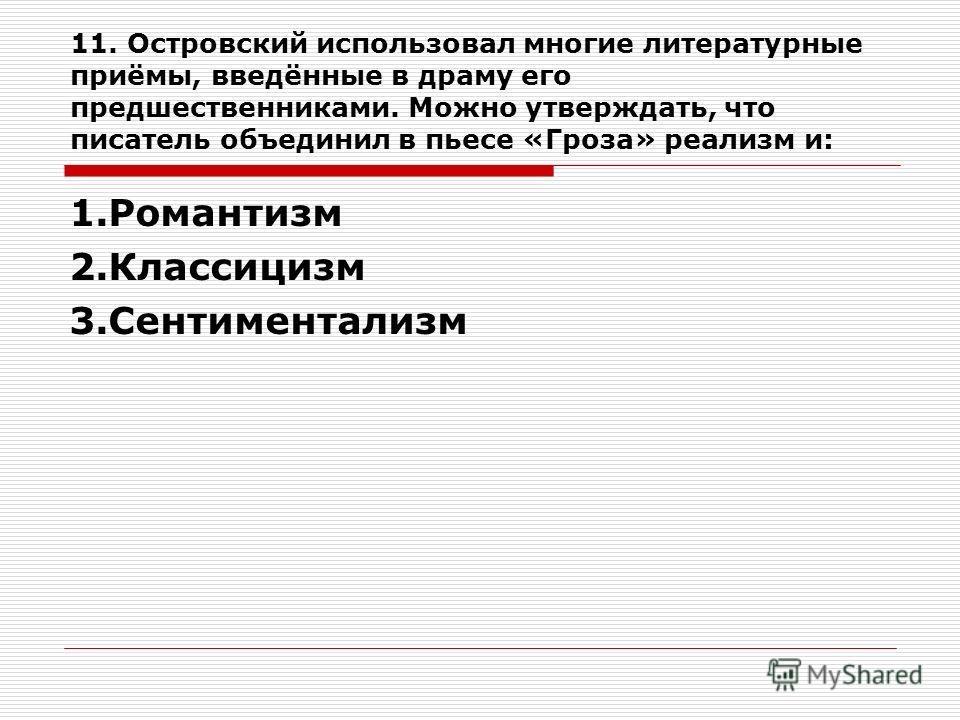 11. Островский использовал многие литературные приёмы, введённые в драму его предшественниками. Можно утверждать, что писатель объединил в пьесе «Гроза» реализм и:

1.Романтизм

2.Классицизм

3.Сентиментализм

MyShared